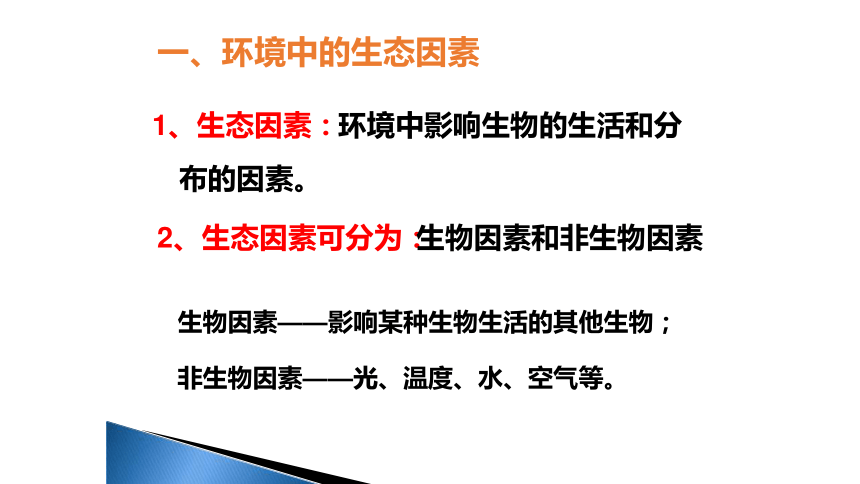 一、环境中的生态因素

1、生态因素：环境中影响生物的生活和分布的因素。

2、生态因素可分为：生物因素和非生物因素

生物因素——影响某种生物生活的其他生物；

非生物因素——光、温度、水、空气等。